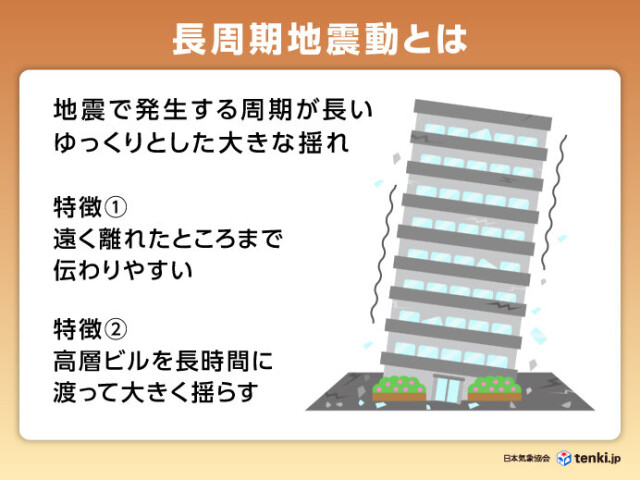 長周期地震動とは

地震で発生する周期が長い
ゆっくりとした大きな揺れ

特徴①
遠く離れたところまで
伝わりやすい

特徴②
高層ビルを長時間に
渡って大きく揺らす

日本気象協会 tenki.jp